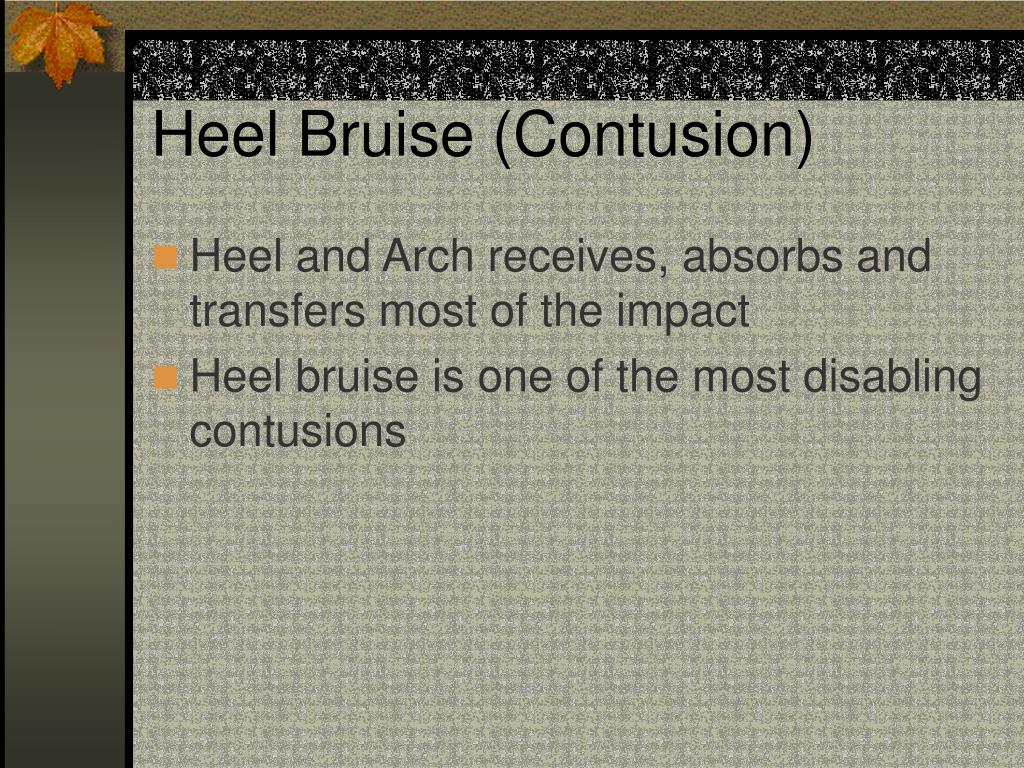 Heel Bruise (Contusion)

Heel and Arch receives, absorbs and transfers most of the impact

Heel bruise is one of the most disabling contusions